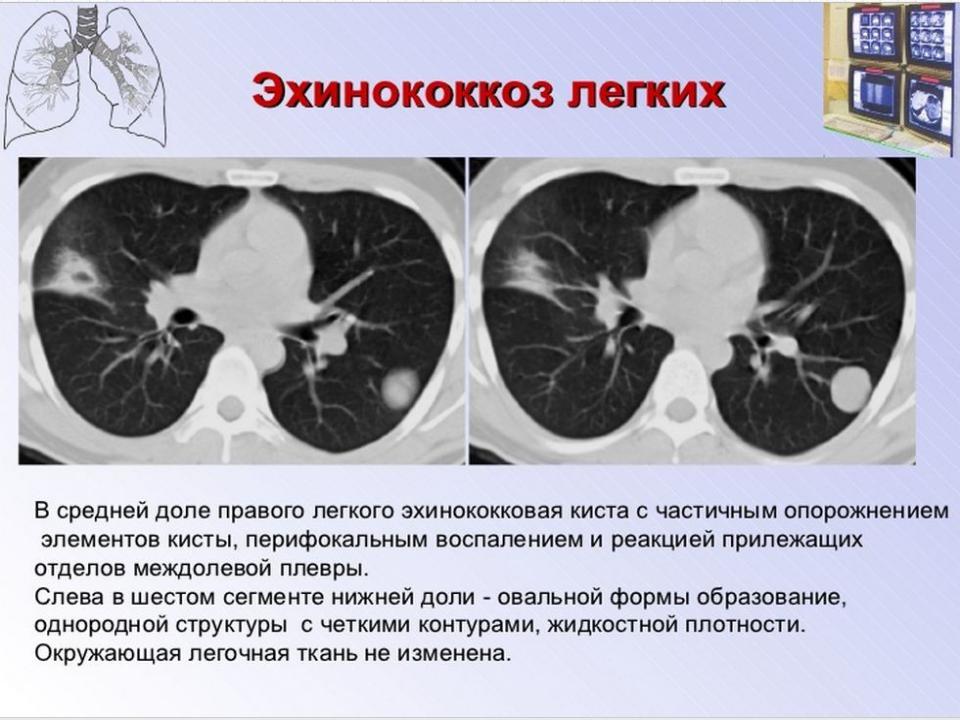 Эхинококкоз легких

В средней доле правого легкого эхинококковая киста с частичным опорожнением элементов кисты, перифокальным воспалением и реакцией прилежащих отделов междолевой плевры.
Слева в шестом сегменте нижней доли - овальной формы образование, однородной структуры с четкими контурами, жидкостной плотности.
Окружающая легочная ткань не изменена.